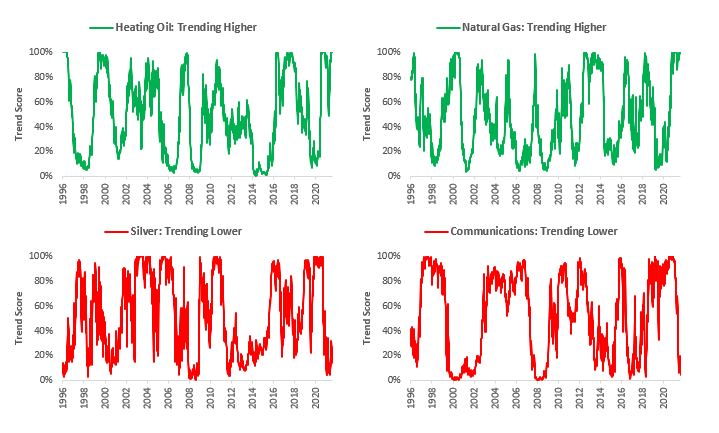 Heating Oil: Trending Higher

Trend Score

100%
80%
60%
40%
20%
0%

1996 1998 2000 2002 2004 2006 2008 2010 2012 2014 2016 2018 2020

Natural Gas: Trending Higher

Trend Score

100%
80%
60%
40%
20%
0%

1996 1998 2000 2002 2004 2006 2008 2010 2012 2014 2016 2018 2020

Silver: Trending Lower

Trend Score

100%
80%
60%
40%
20%
0%

1996 1998 2000 2002 2004 2006 2008 2010 2012 2014 2016 2018 2020

Communications: Trending Lower

Trend Score

100%
80%
60%
40%
20%
0%

1996 1998 2000 2002 2004 2006 2008 2010 2012 2014 2016 2018 2020